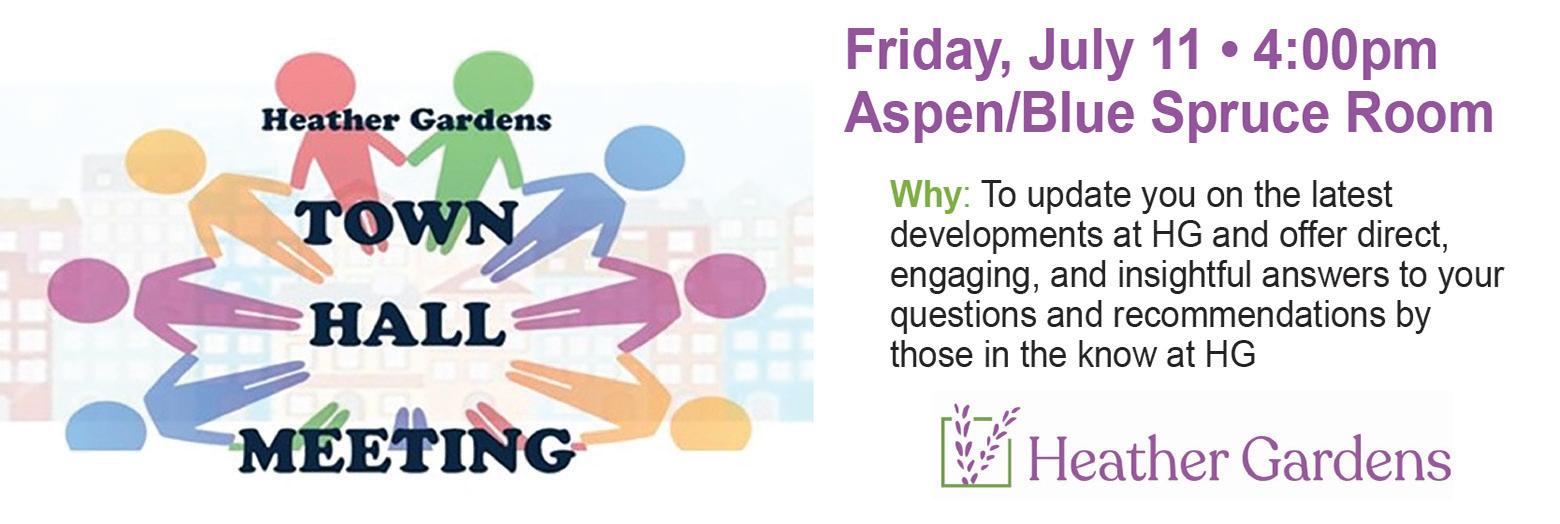 Heather Gardens

TOWN

HALL

MEETING

Friday, July 11 • 4:00pm
Aspen/Blue Spruce Room

Why: To update you on the latest developments at HG and offer direct, engaging, and insightful answers to your questions and recommendations by those in the know at HG

Heather Gardens